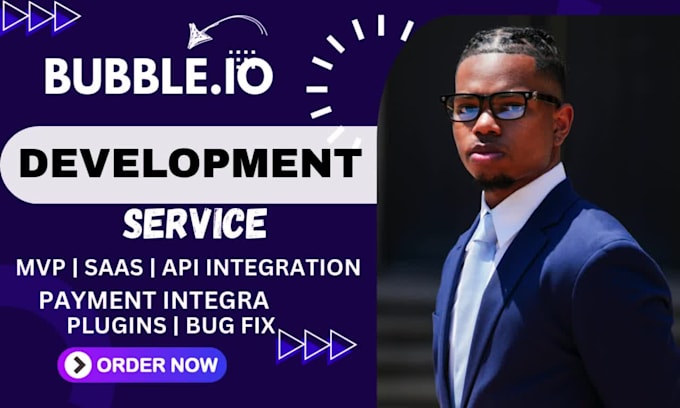 BUBBLE.IO

DEVELOPMENT

SERVICE

MVP | SAAS | API INTEGRATION

PAYMENT INTEGRA

PLUGINS | BUG FIX

ORDER NOW